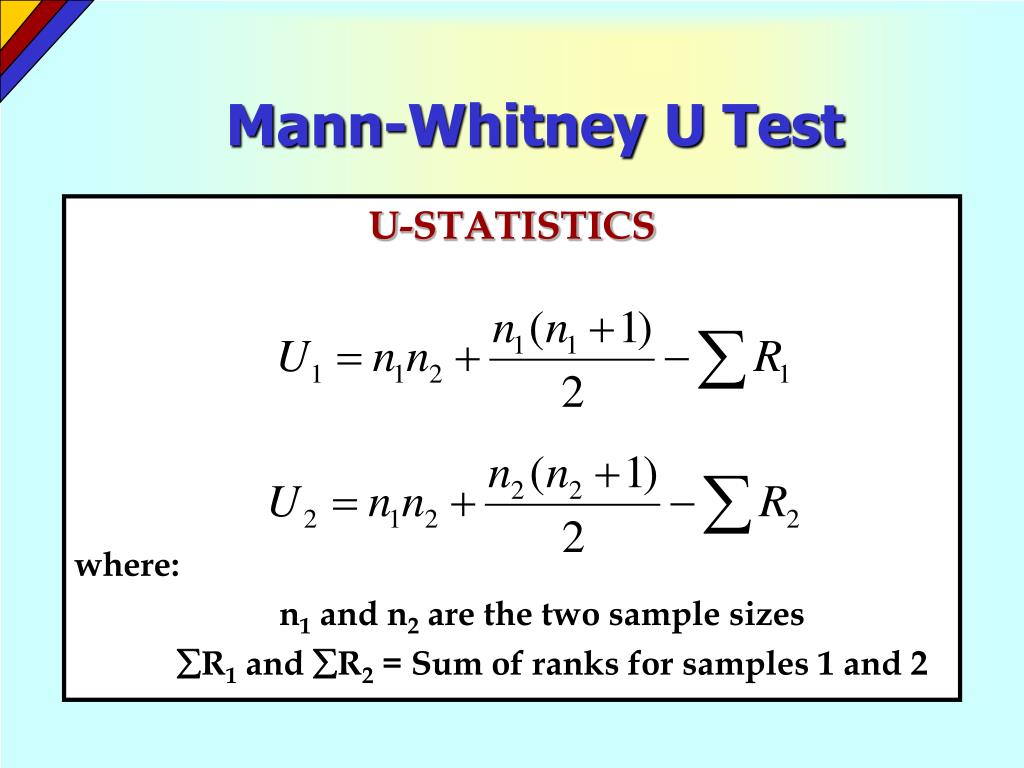 Mann-Whitney U Test

U-STATISTICS

$U_1 = n_1 n_2 + \frac{n_1(n_1+1)}{2} - \sum R_1$

$U_2 = n_1 n_2 + \frac{n_2(n_2+1)}{2} - \sum R_2$

where:

$n_1$ and $n_2$ are the two sample sizes

$\sum R_1$ and $\sum R_2$ = Sum of ranks for samples 1 and 2